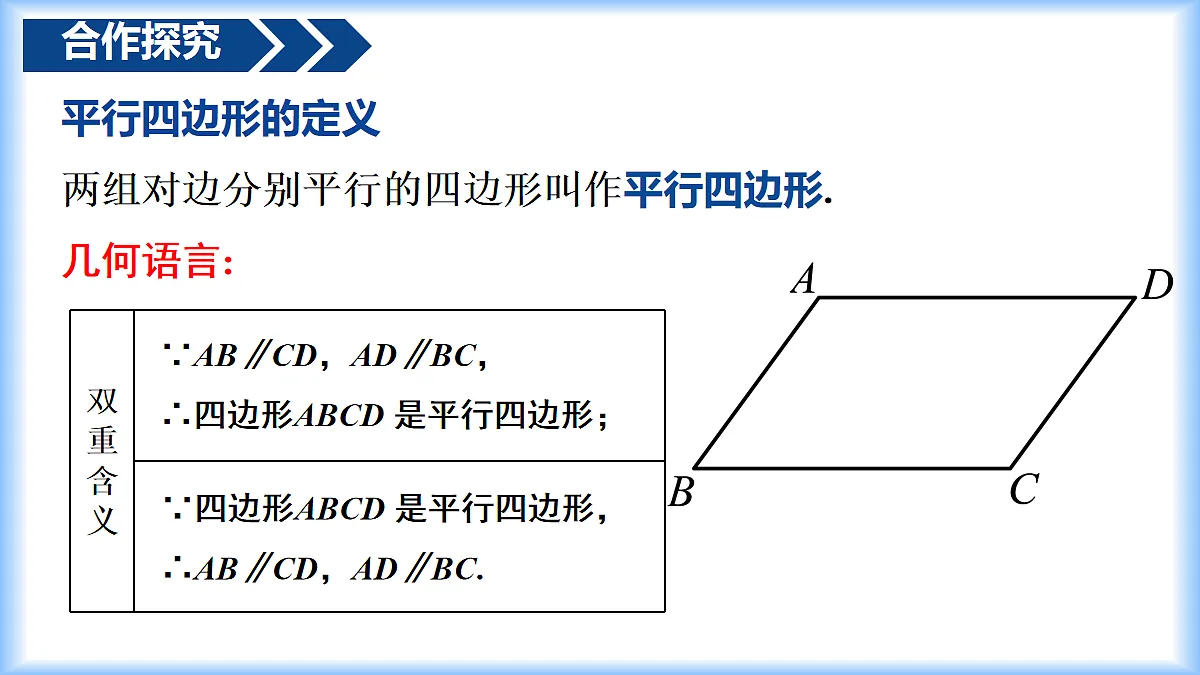 合作探究

平行四边形的定义

两组对边分别平行的四边形叫作平行四边形.

几何语言:

| 双重含义 | $\because AB \parallel CD$，$AD \parallel BC$，<br>$\therefore$四边形$ABCD$ 是平行四边形； |
|---|---|
| | $\because$四边形$ABCD$ 是平行四边形，<br>$\therefore AB \parallel CD$，$AD \parallel BC$. |

A D B C